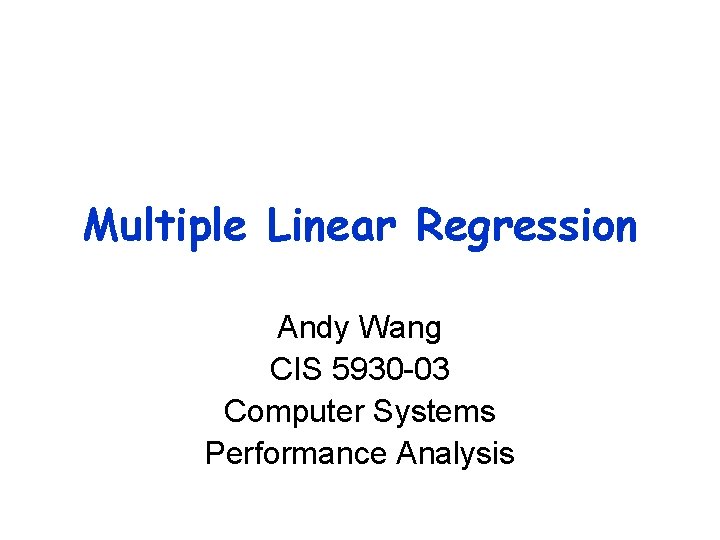 Multiple Linear Regression

Andy Wang
CIS 5930-03
Computer Systems
Performance Analysis